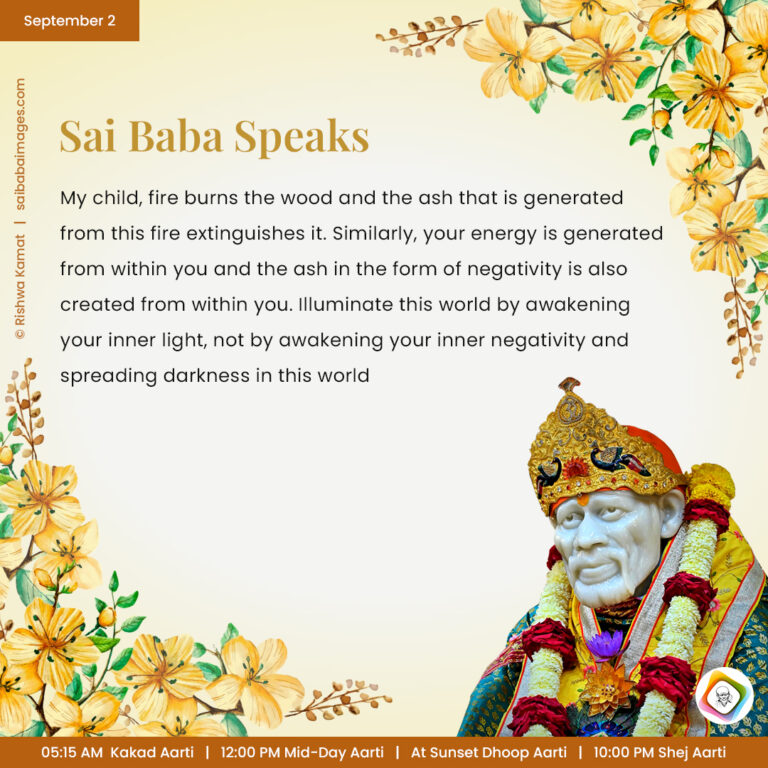 September 2

© Rishwa Kamat | saibabaimages.com

Sai Baba Speaks

My child, fire burns the wood and the ash that is generated from this fire extinguishes it. Similarly, your energy is generated from within you and the ash in the form of negativity is also created from within you. Illuminate this world by awakening your inner light, not by awakening your inner negativity and spreading darkness in this world

05:15 AM Kakad Aarti | 12:00 PM Mid-Day Aarti | At Sunset Dhoop Aarti | 10:00 PM Shej Aarti